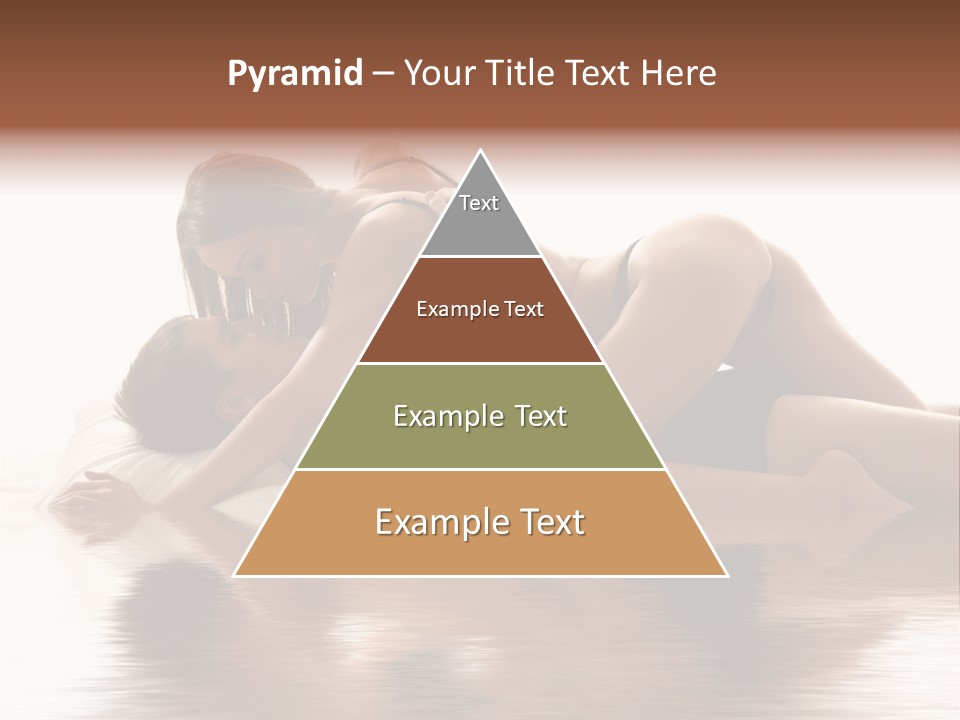 Pyramid – Your Title Text Here

Text

Example Text

Example Text

Example Text